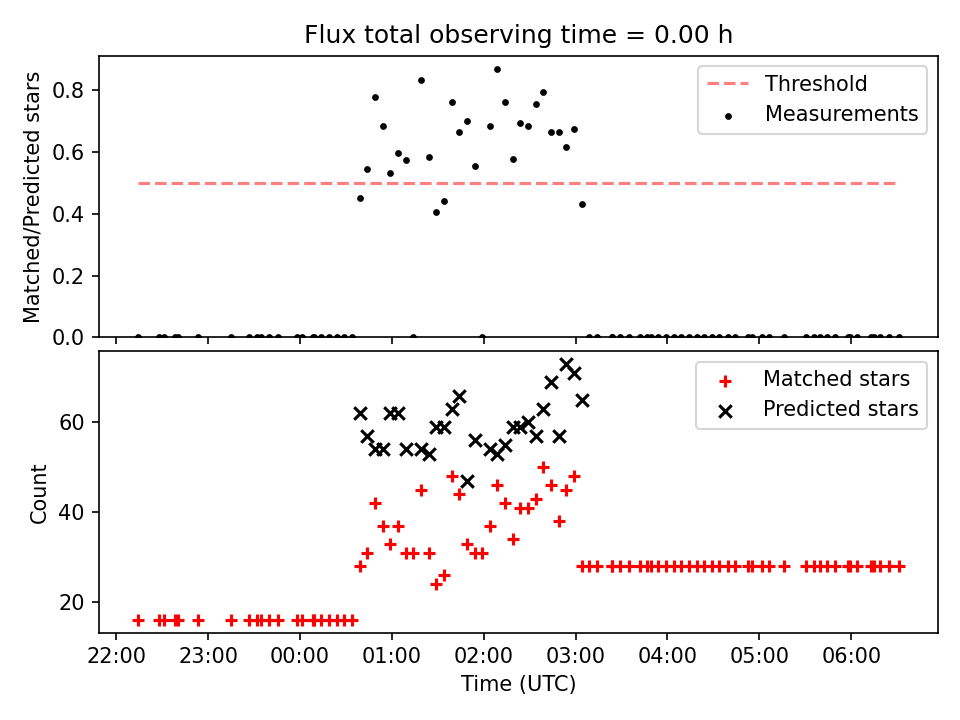 Flux total observing time = 0.00 h

Matched/Predicted stars

0.8
0.6
0.4
0.2
0.0

Threshold
Measurements

Count

60
40
20

Matched stars
Predicted stars

22:00 23:00 00:00 01:00 02:00 03:00 04:00 05:00 06:00

Time (UTC)